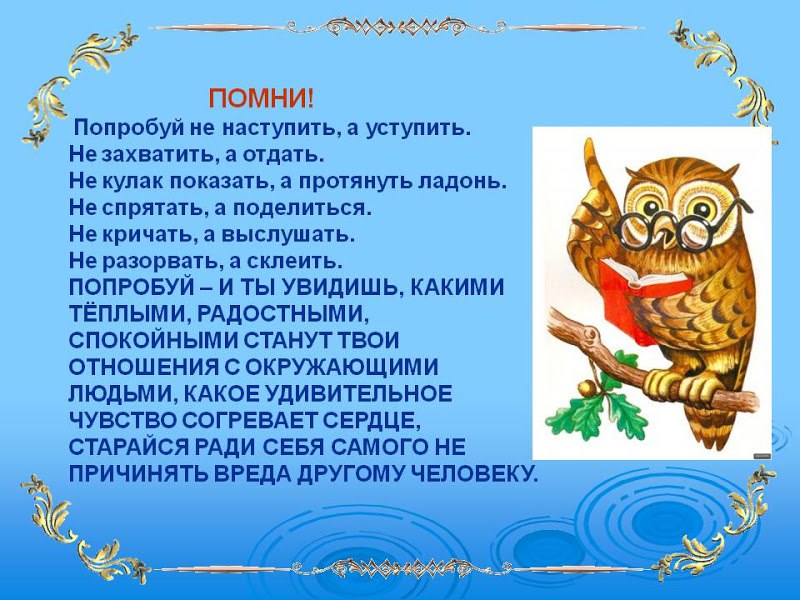 ПОМНИ!

Попробуй не наступить, а уступить.
Не захватить, а отдать.
Не кулак показать, а протянуть ладонь.
Не спрятать, а поделиться.
Не кричать, а выслушать.
Не разорвать, а склеить.
ПОПРОБУЙ – И ТЫ УВИДИШЬ, КАКИМИ ТЁПЛЫМИ, РАДОСТНЫМИ, СПОКОЙНЫМИ СТАНУТ ТВОИ ОТНОШЕНИЯ С ОКРУЖАЮЩИМИ ЛЮДЬМИ, КАКОЕ УДИВИТЕЛЬНОЕ ЧУВСТВО СОГРЕВАЕТ СЕРДЦЕ, СТАРАЙСЯ РАДИ СЕБЯ САМОГО НЕ ПРИЧИНЯТЬ ВРЕДА ДРУГОМУ ЧЕЛОВЕКУ.